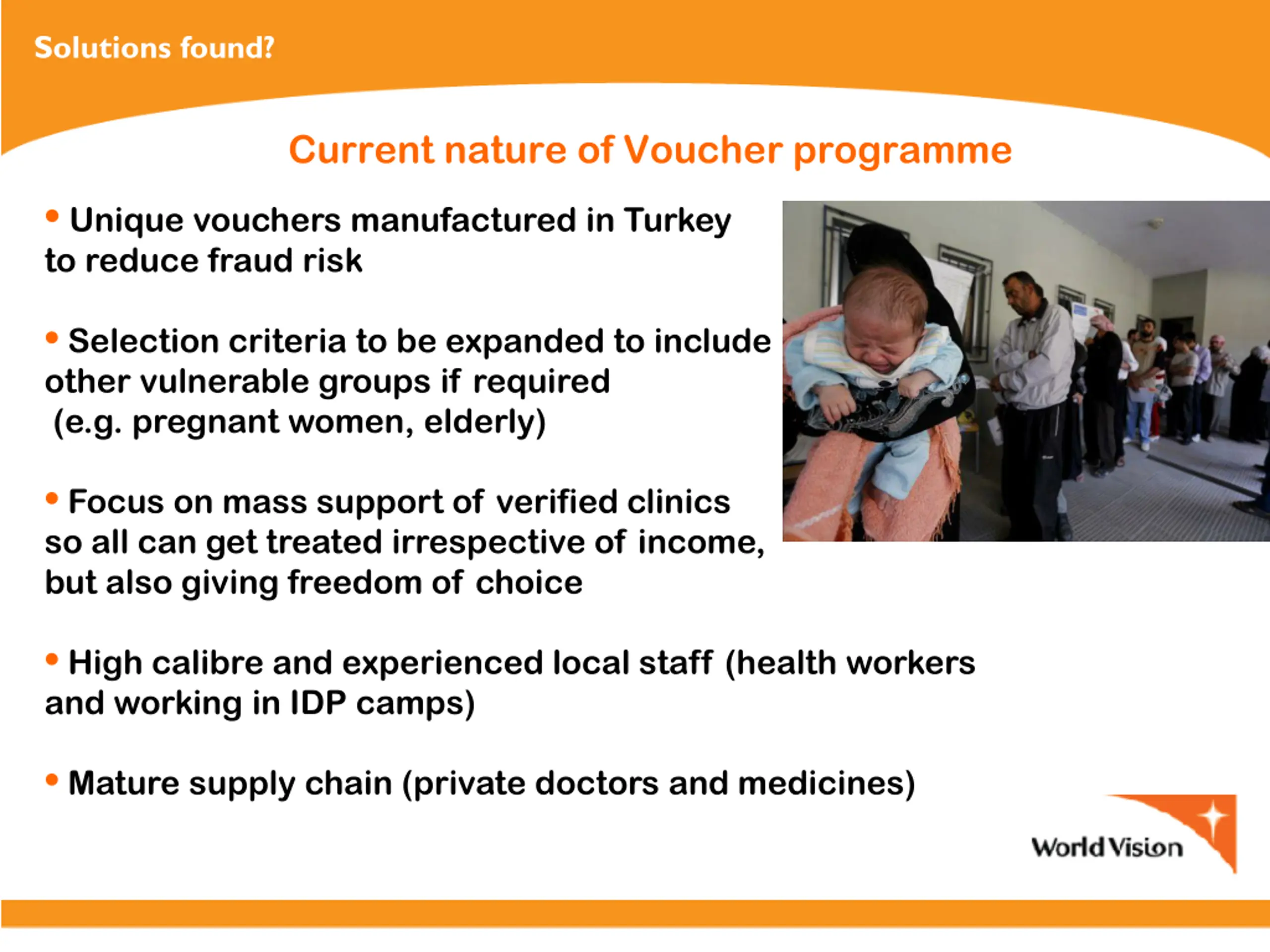 Solutions found?

Current nature of Voucher programme

• Unique vouchers manufactured in Turkey to reduce fraud risk

• Selection criteria to be expanded to include other vulnerable groups if required (e.g. pregnant women, elderly)

• Focus on mass support of verified clinics so all can get treated irrespective of income, but also giving freedom of choice

• High calibre and experienced local staff (health workers and working in IDP camps)

• Mature supply chain (private doctors and medicines)

World Vision